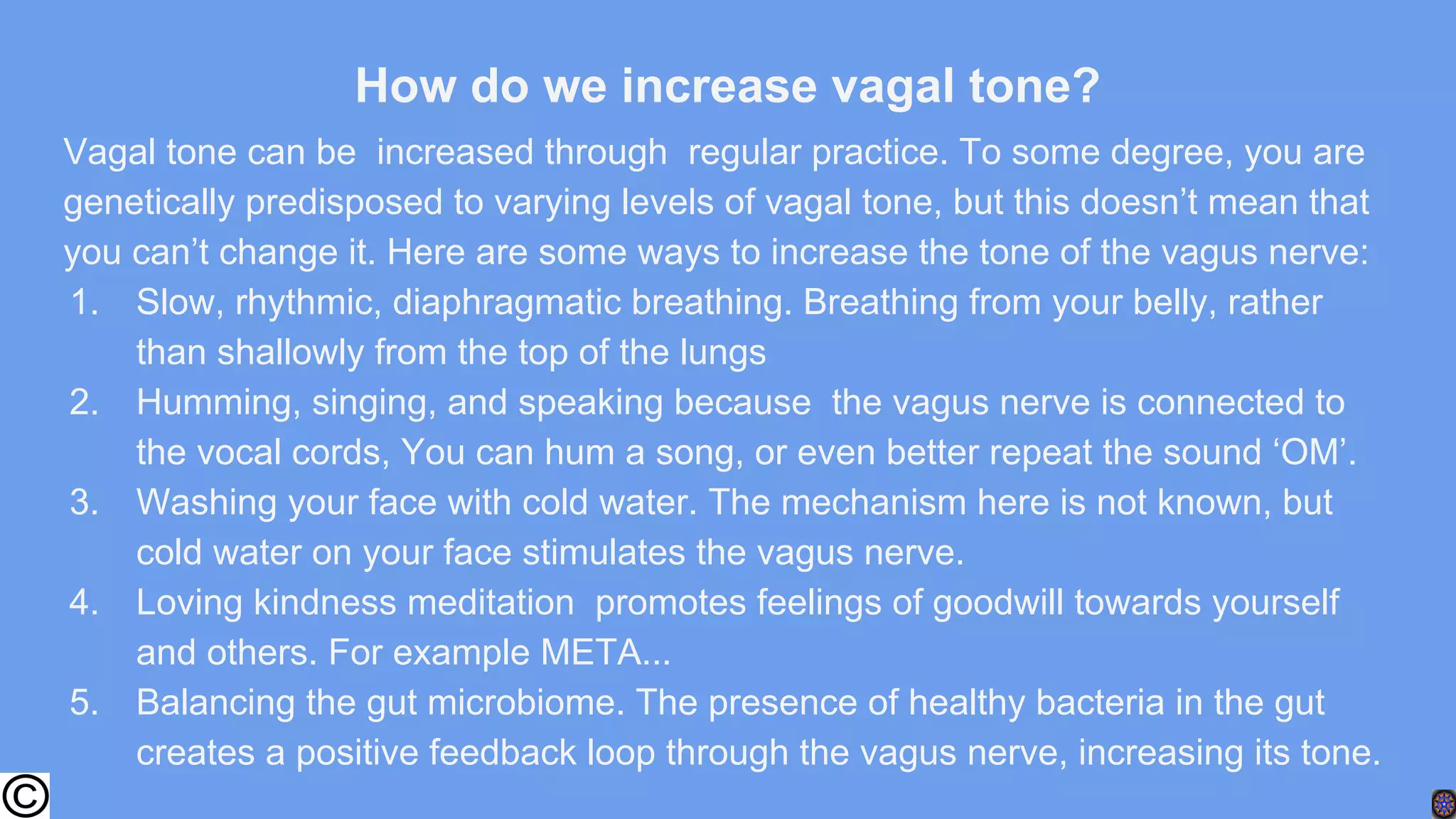 How do we increase vagal tone?

Vagal tone can be increased through regular practice. To some degree, you are genetically predisposed to varying levels of vagal tone, but this doesn’t mean that you can’t change it. Here are some ways to increase the tone of the vagus nerve:

1. Slow, rhythmic, diaphragmatic breathing. Breathing from your belly, rather than shallowly from the top of the lungs
2. Humming, singing, and speaking because the vagus nerve is connected to the vocal cords, You can hum a song, or even better repeat the sound ‘OM’.
3. Washing your face with cold water. The mechanism here is not known, but cold water on your face stimulates the vagus nerve.
4. Loving kindness meditation promotes feelings of goodwill towards yourself and others. For example META...
5. Balancing the gut microbiome. The presence of healthy bacteria in the gut creates a positive feedback loop through the vagus nerve, increasing its tone.

©